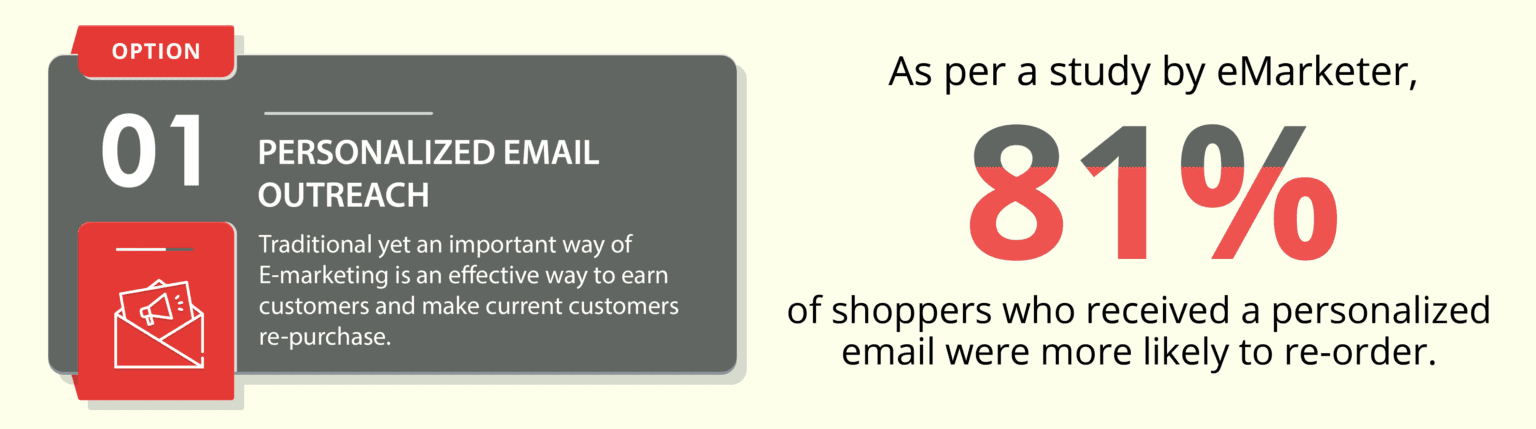 OPTION

01

PERSONALIZED EMAIL OUTREACH

Traditional yet an important way of E-marketing is an effective way to earn customers and make current customers re-purchase.

As per a study by eMarketer,

81%

of shoppers who received a personalized email were more likely to re-order.